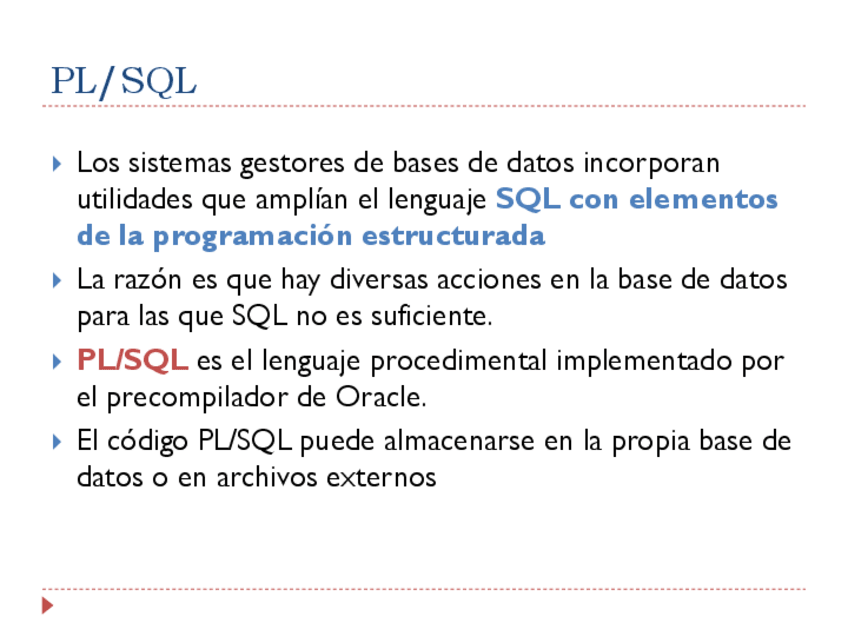 PL/SQL

Los sistemas gestores de bases de datos incorporan utilidades que amplían el lenguaje SQL con elementos de la programación estructurada

La razón es que hay diversas acciones en la base de datos para las que SQL no es suficiente.

PL/SQL es el lenguaje procedimental implementado por el precompilador de Oracle.

El código PL/SQL puede almacenarse en la propia base de datos o en archivos externos